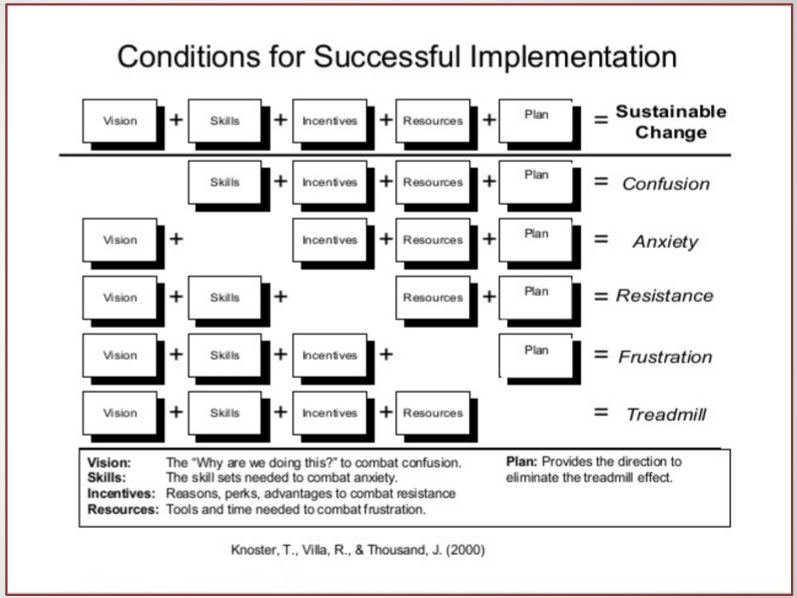 Conditions for Successful Implementation

Vision + Skills + Incentives + Resources + Plan = Sustainable Change

Skills + Incentives + Resources + Plan = Confusion

Vision + Incentives + Resources + Plan = Anxiety

Vision + Skills + Resources + Plan = Resistance

Vision + Skills + Incentives + Plan = Frustration

Vision + Skills + Incentives + Resources = Treadmill

Vision: The "Why are we doing this?" to combat confusion.
Skills: The skill sets needed to combat anxiety.
Incentives: Reasons, perks, advantages to combat resistance
Resources: Tools and time needed to combat frustration.

Plan: Provides the direction to eliminate the treadmill effect.

Knoster, T., Villa, R., & Thousand, J. (2000)